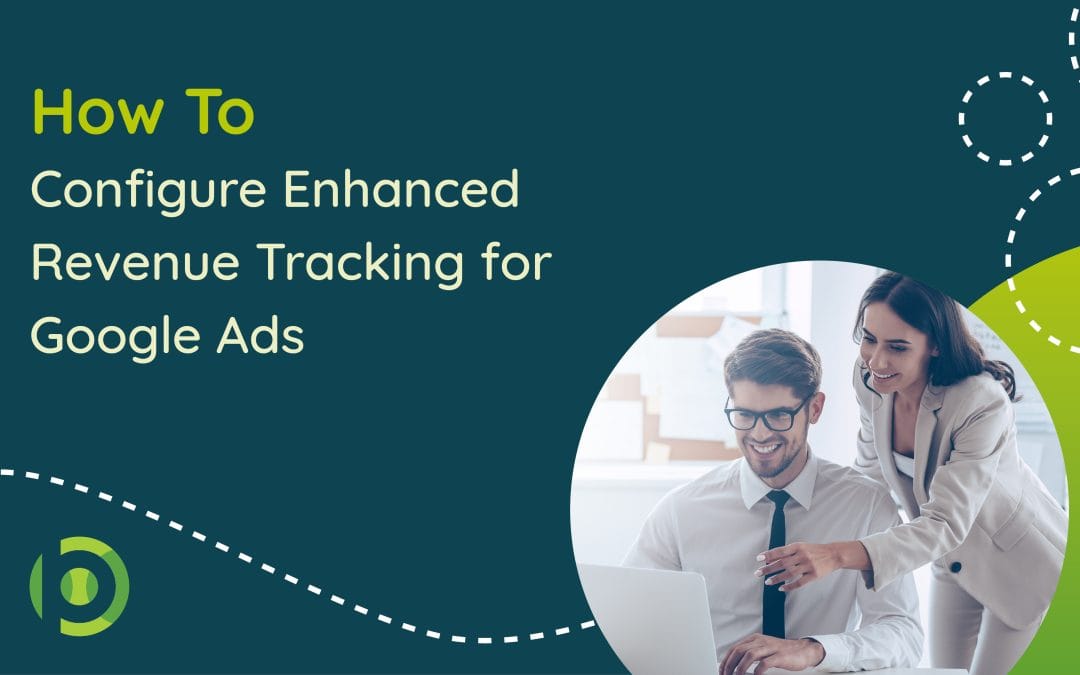 How To
Configure Enhanced Revenue Tracking for Google Ads